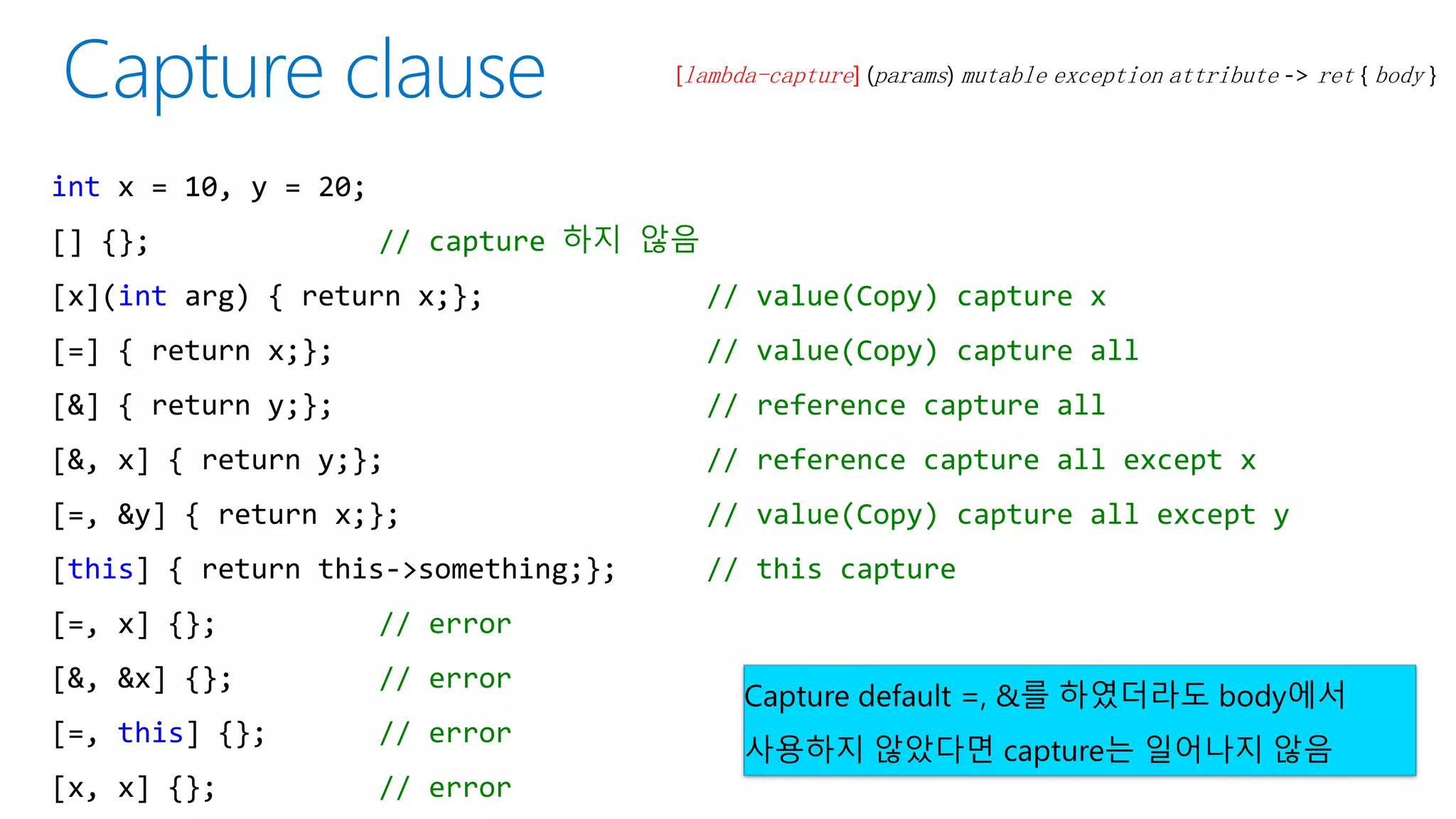 Capture clause

[lambda-capture] (params) mutable exception attribute -> ret { body }

int x = 10, y = 20;
[] {}; // capture 하지 않음
[x](int arg) { return x;}; // value(Copy) capture x
[=] { return x;}; // value(Copy) capture all
[&] { return y;}; // reference capture all
[&, x] { return y;}; // reference capture all except x
[=, &y] { return x;}; // value(Copy) capture all except y
[this] { return this->something;}; // this capture
[=, x] {}; // error
[&, &x] {}; // error
[=, this] {}; // error
[x, x] {}; // error

Capture default =, &를 하였더라도 body에서 사용하지 않았다면 capture는 일어나지 않음